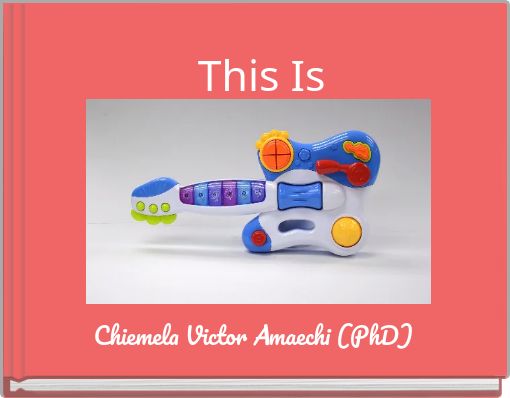 This Is

Chiemela Victor Amaechi (PhD)